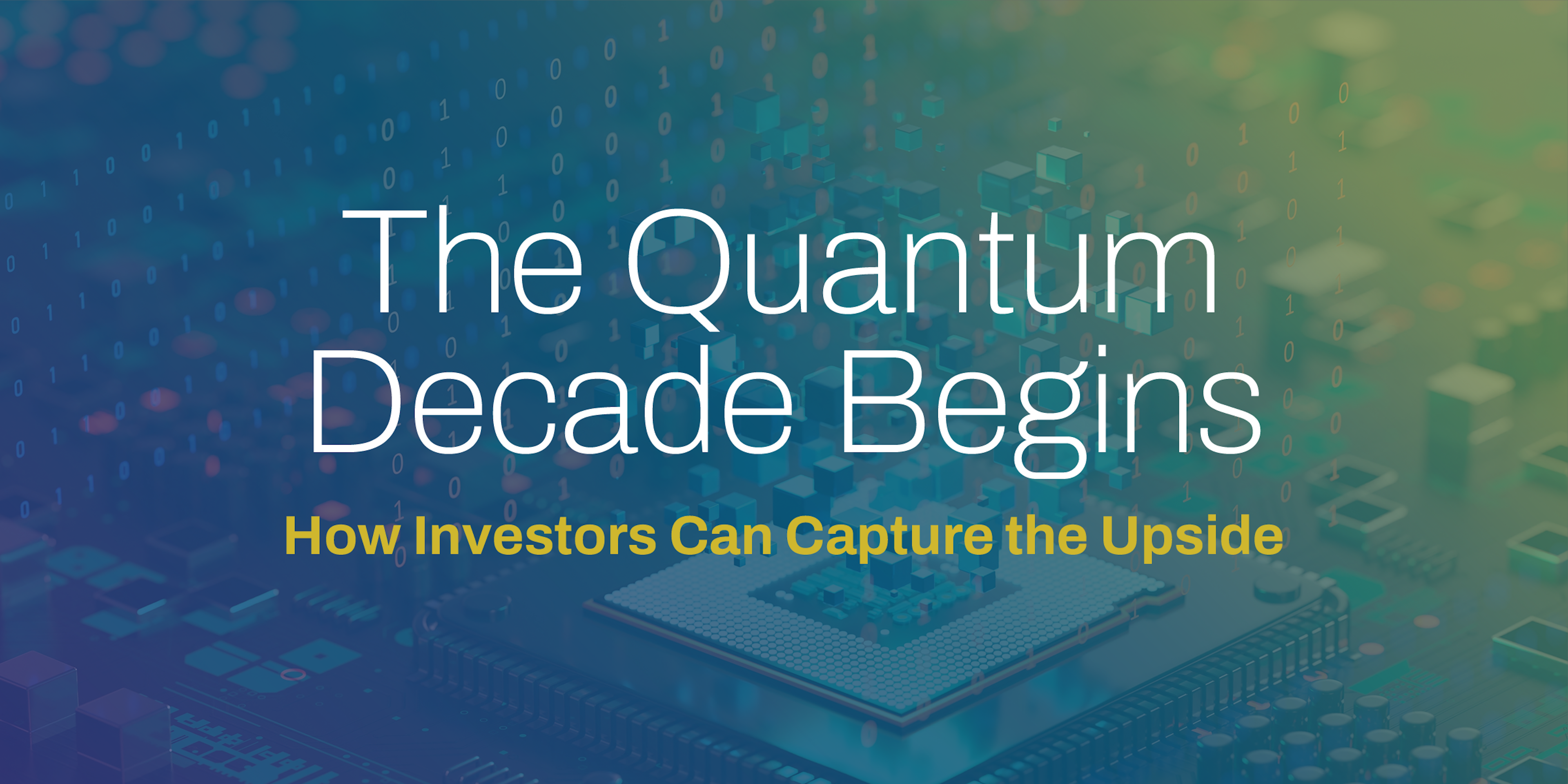 The Quantum Decade Begins

How Investors Can Capture the Upside